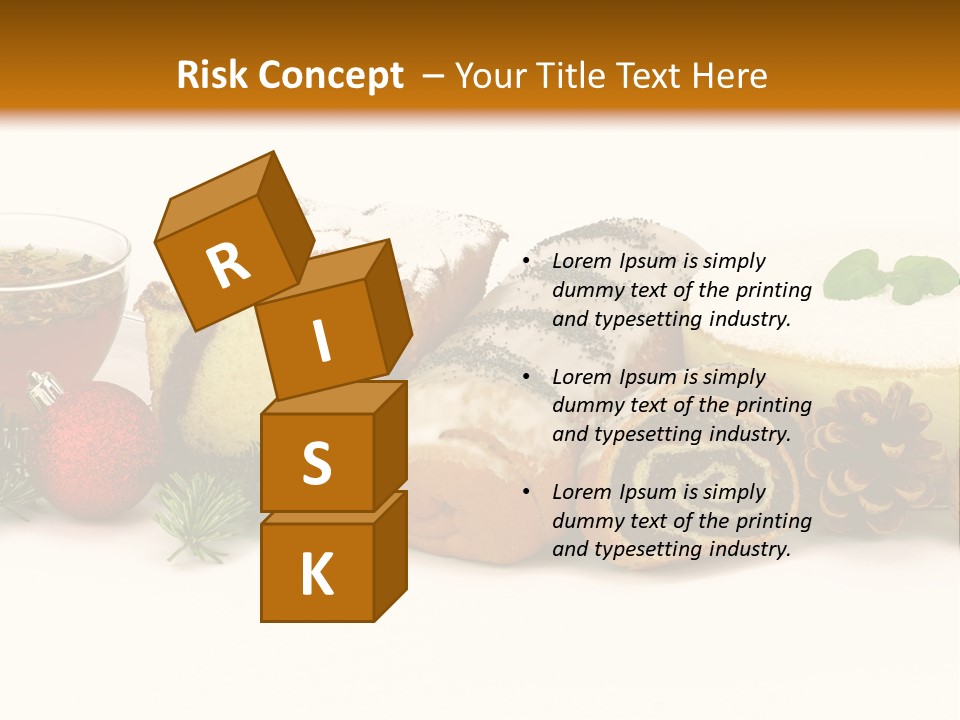 Risk Concept – Your Title Text Here

R
I
S
K

• Lorem Ipsum is simply dummy text of the printing and typesetting industry.

• Lorem Ipsum is simply dummy text of the printing and typesetting industry.

• Lorem Ipsum is simply dummy text of the printing and typesetting industry.